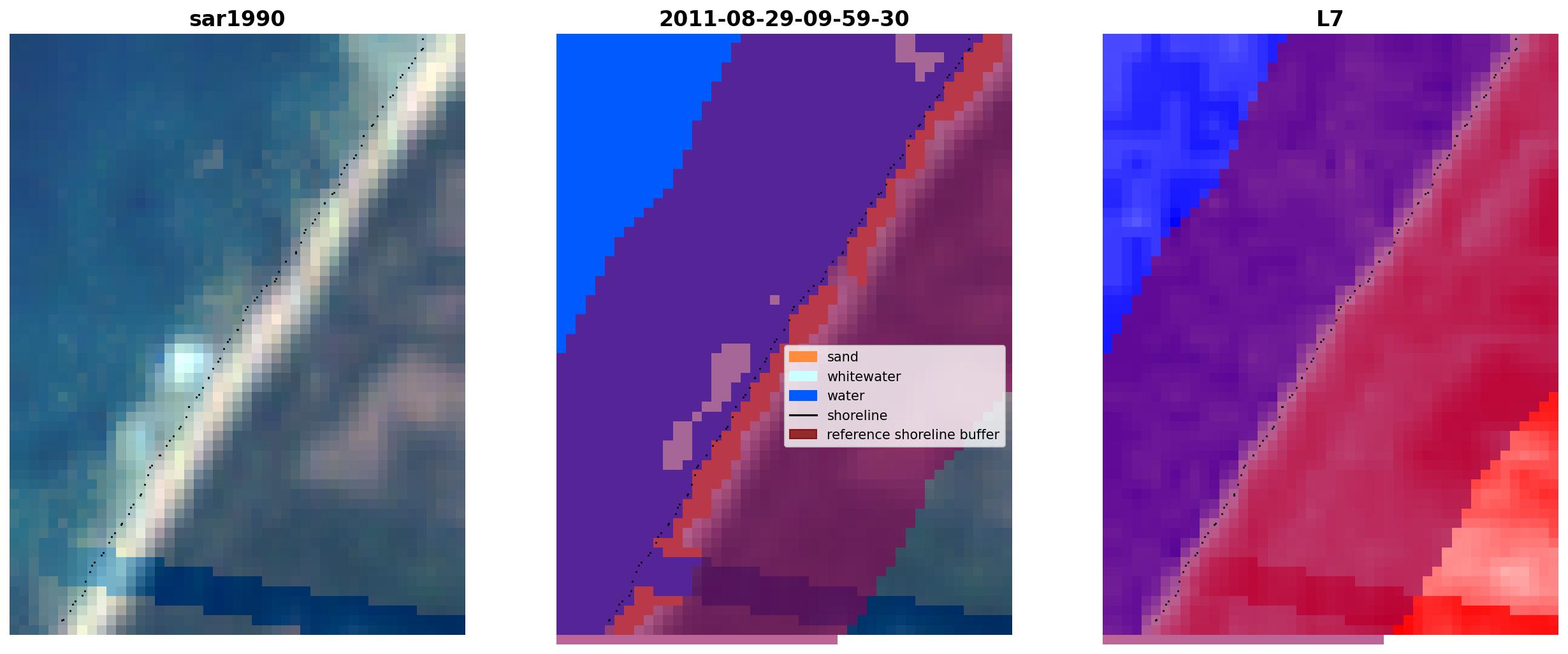 sar1990

2011-08-29-09-59-30

sand
whitewater
water
shoreline
reference shoreline buffer

L7